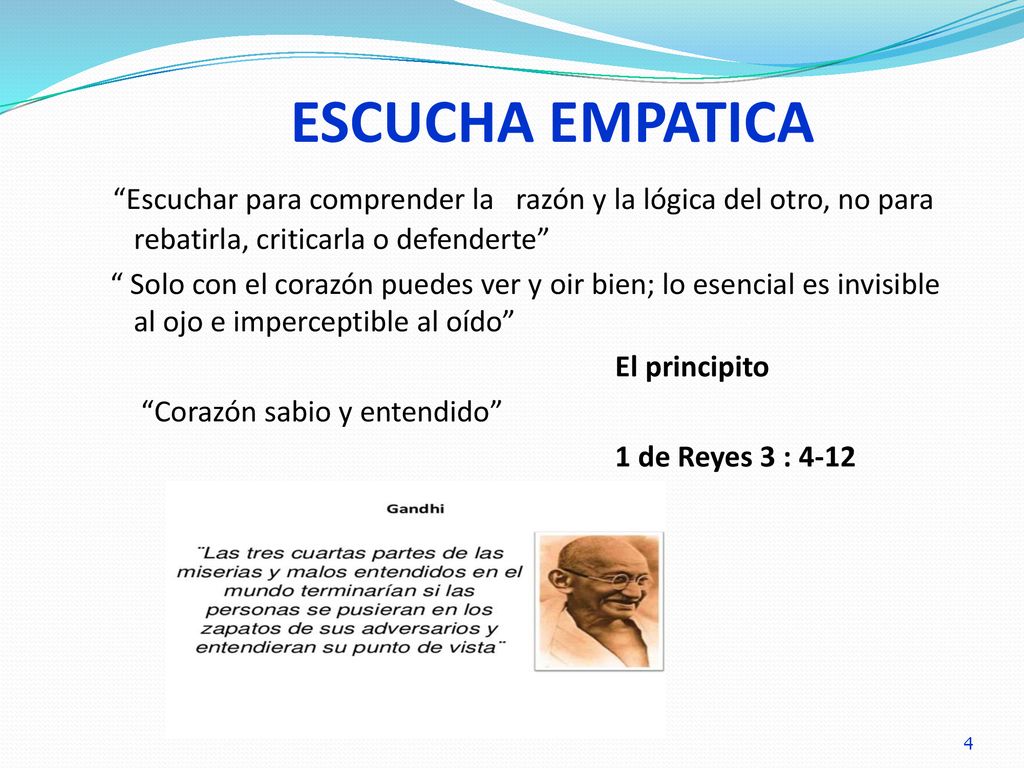 ESCUCHA EMPATICA

“Escuchar para comprender la razón y la lógica del otro, no para rebatirla, criticarla o defenderte”

“ Solo con el corazón puedes ver y oir bien; lo esencial es invisible al ojo e imperceptible al oído”

El principito

“Corazón sabio y entendido”

1 de Reyes 3 : 4-12

Gandhi

¨Las tres cuartas partes de las miserias y malos entendidos en el mundo terminarían si las personas se pusieran en los zapatos de sus adversarios y entendieran su punto de vista¨

4